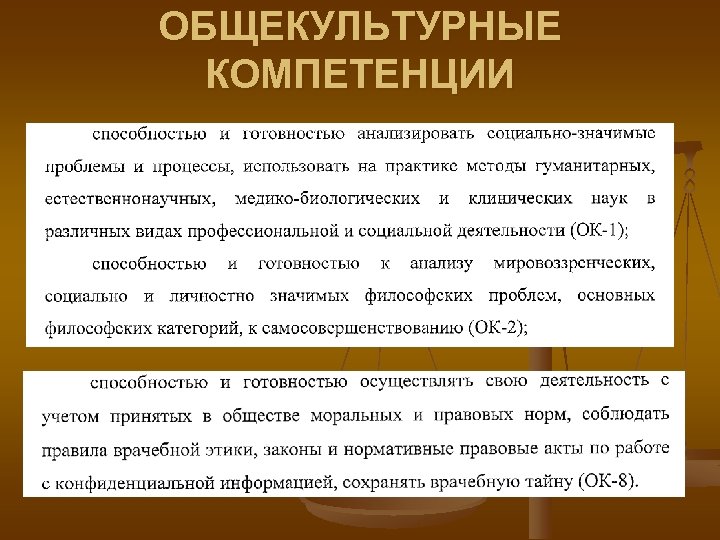 ОБЩЕКУЛЬТУРНЫЕ КОМПЕТЕНЦИИ

способностью и готовностью анализировать социально-значимые проблемы и процессы, использовать на практике методы гуманитарных, естественнонаучных, медико-биологических и клинических наук в различных видах профессиональной и социальной деятельности (ОК-1);

способностью и готовностью к анализу мировоззренческих, социально и личностно значимых философских проблем, основных философских категорий, к самосовершенствованию (ОК-2);

способностью и готовностью осуществлять свою деятельность с учетом принятых в обществе моральных и правовых норм, соблюдать правила врачебной этики, законы и нормативные правовые акты по работе с конфиденциальной информацией, сохранять врачебную тайну (ОК-8).